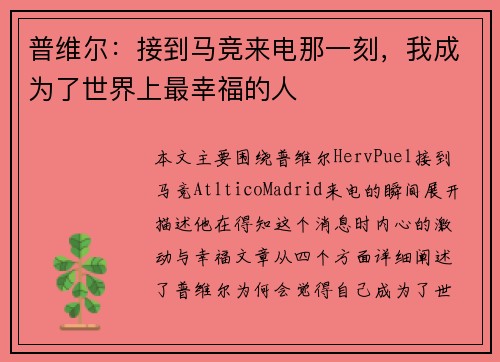 普维尔：接到马竞来电那一刻，我成为了世界上最幸福的人

本文主要围绕普维尔HervPuel接到马竞AtlticoMadrid来电的瞬间展开描述他在得知这个消息时内心的激动与幸福文章从四个方面详细阐述了普维尔为何会觉得自己成为了世